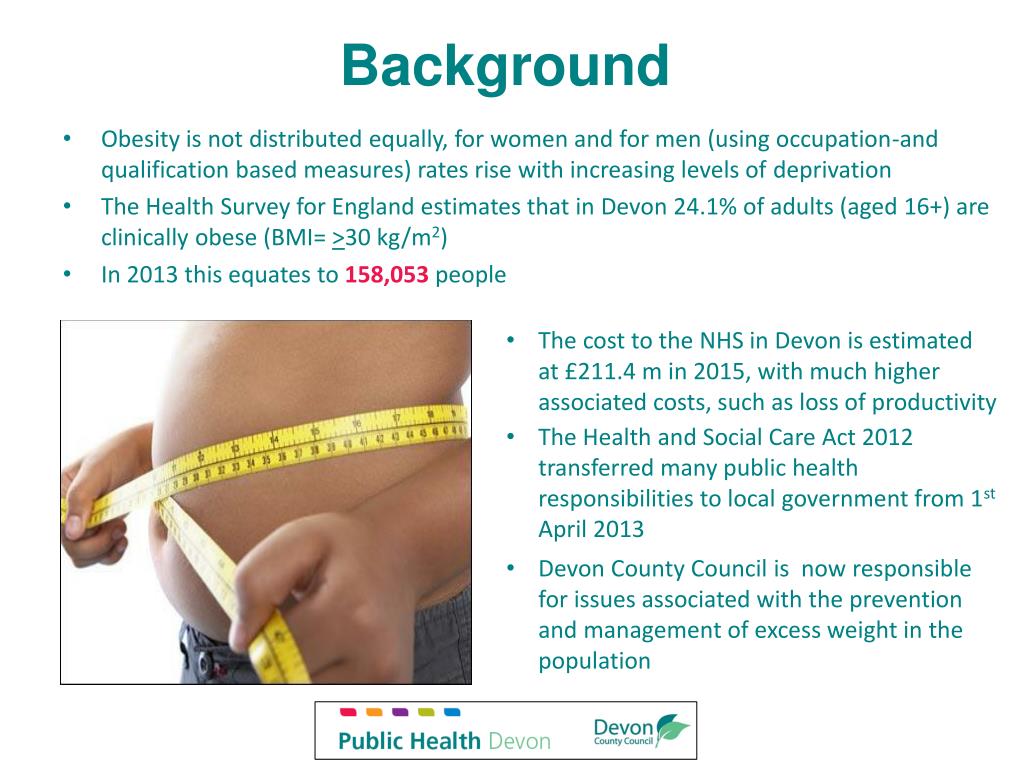 Background

• Obesity is not distributed equally, for women and for men (using occupation-and qualification based measures) rates rise with increasing levels of deprivation
• The Health Survey for England estimates that in Devon 24.1% of adults (aged 16+) are clinically obese (BMI= $\geq$30 kg/m$^2$)
• In 2013 this equates to 158,053 people

• The cost to the NHS in Devon is estimated at £211.4 m in 2015, with much higher associated costs, such as loss of productivity
• The Health and Social Care Act 2012 transferred many public health responsibilities to local government from 1$^{st}$ April 2013
• Devon County Council is now responsible for issues associated with the prevention and management of excess weight in the population

Public Health Devon
Devon County Council